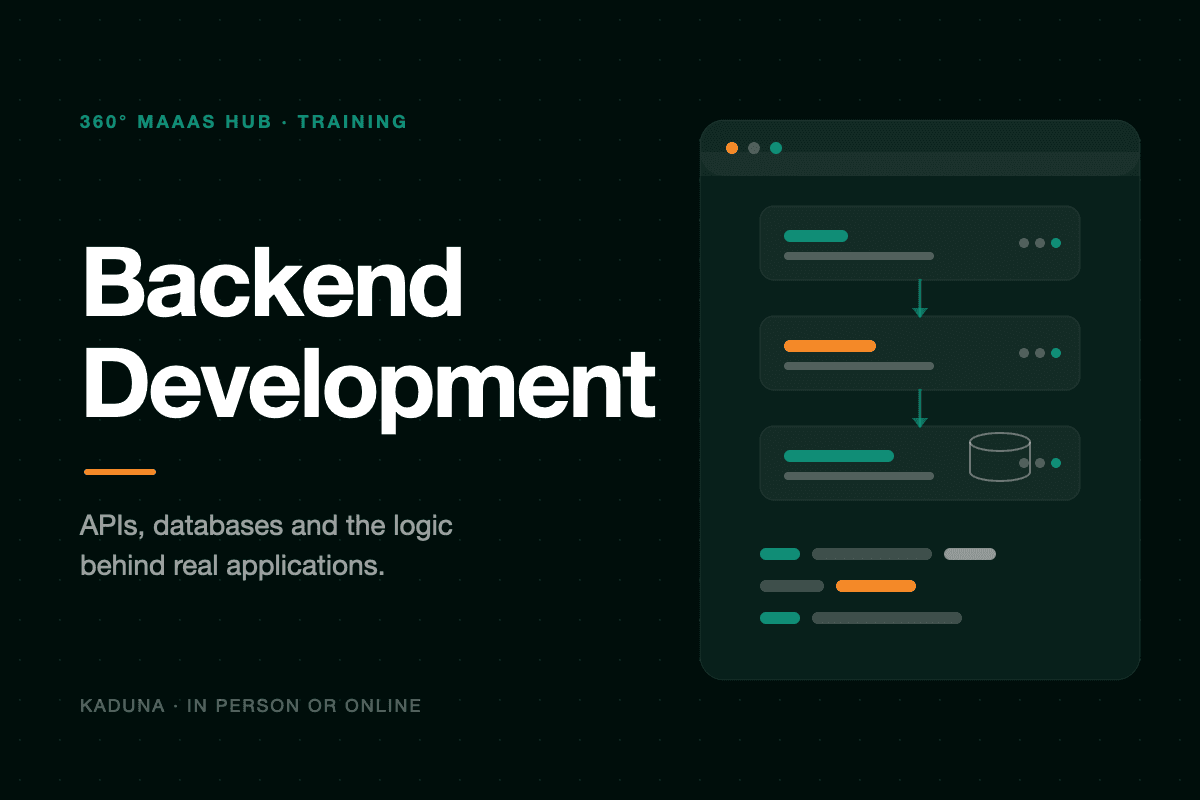 360° MAAAS HUB · TRAINING

Backend Development

APIs, databases and the logic behind real applications.

KADUNA · IN PERSON OR ONLINE